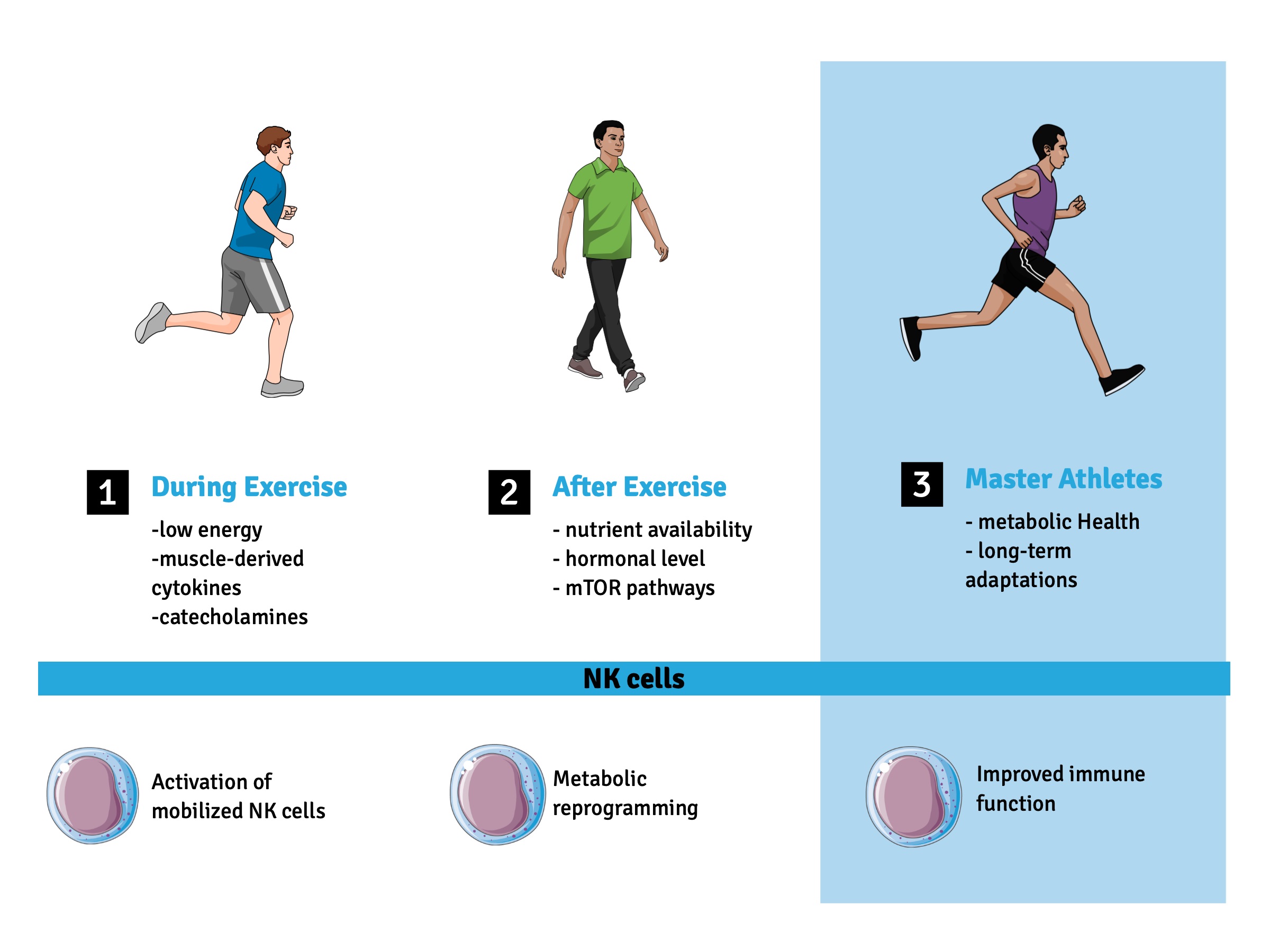 1 During Exercise

-low energy
-muscle-derived cytokines
-catecholamines

2 After Exercise

- nutrient availability
- hormonal level
- mTOR pathways

3 Master Athletes

- metabolic Health
- long-term adaptations

NK cells

Activation of mobilized NK cells

Metabolic reprogramming

Improved immune function